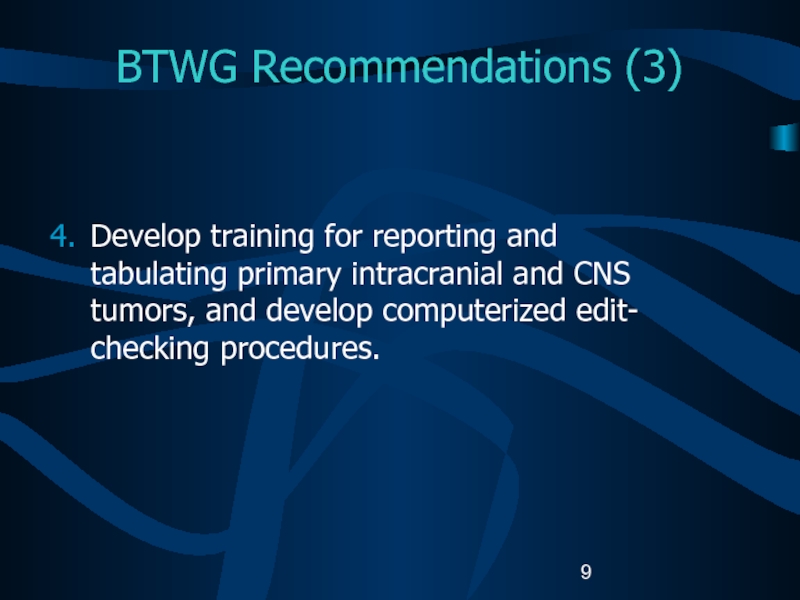 BTWG Recommendations (3)

4. Develop training for reporting and tabulating primary intracranial and CNS tumors, and develop computerized edit-checking procedures.

9